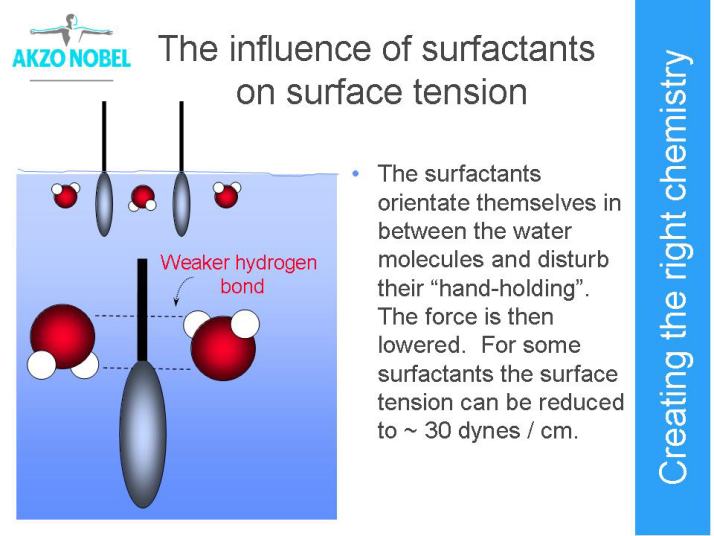 AKZO NOBEL

The influence of surfactants on surface tension

Weaker hydrogen bond

• The surfactants orientate themselves in between the water molecules and disturb their “hand-holding”. The force is then lowered. For some surfactants the surface tension can be reduced to ~ 30 dynes / cm.

Creating the right chemistry